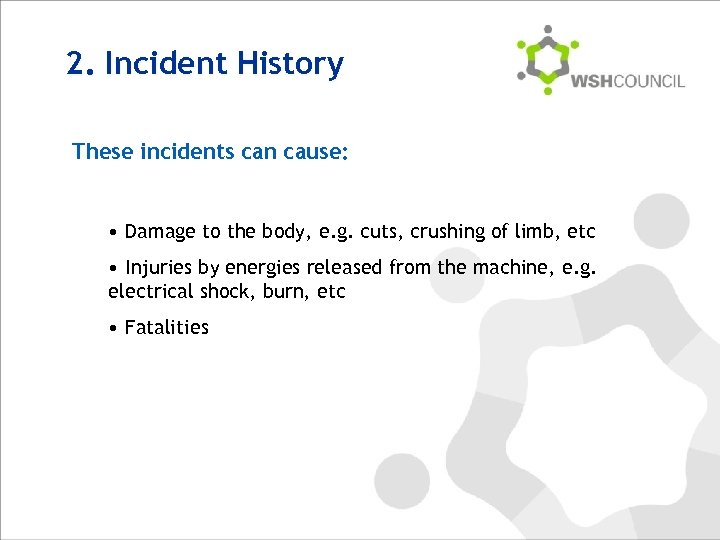 2. Incident History

WSHCOUNCIL

These incidents can cause:

• Damage to the body, e.g. cuts, crushing of limb, etc

• Injuries by energies released from the machine, e.g. electrical shock, burn, etc

• Fatalities